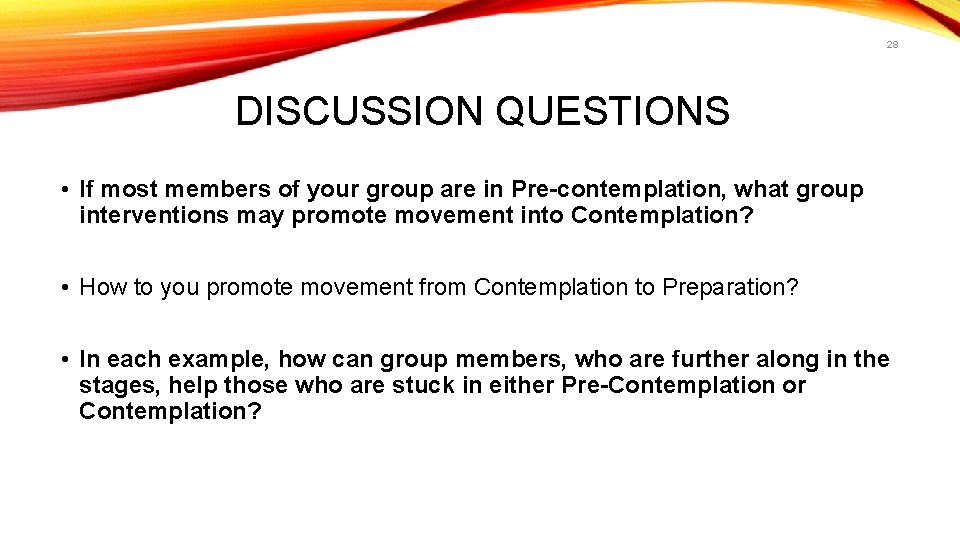 28

DISCUSSION QUESTIONS

• If most members of your group are in Pre-contemplation, what group interventions may promote movement into Contemplation?

• How to you promote movement from Contemplation to Preparation?

• In each example, how can group members, who are further along in the stages, help those who are stuck in either Pre-Contemplation or Contemplation?